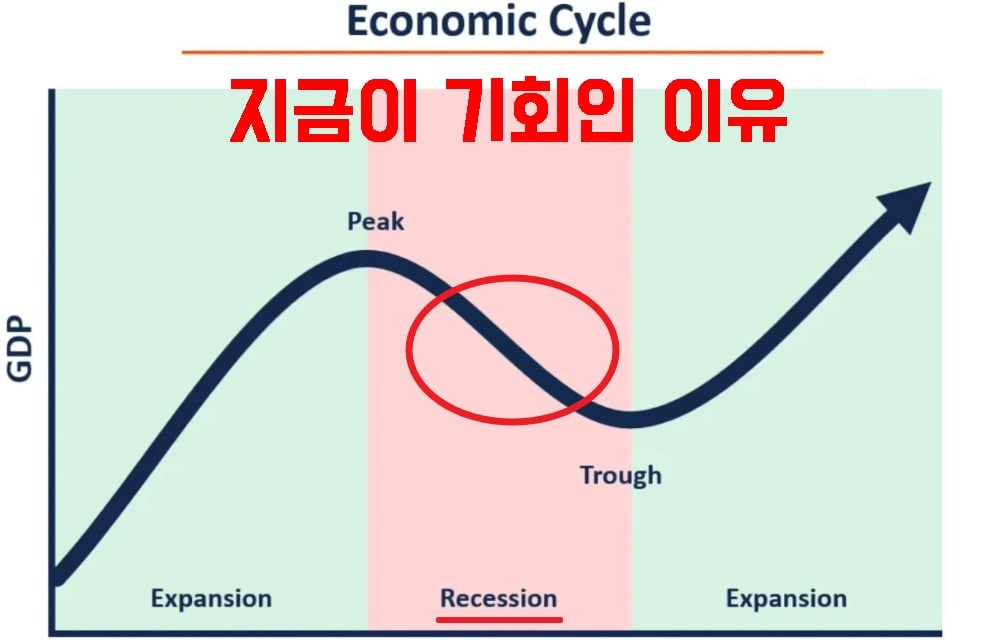 Economic Cycle

지금이 기회인 이유

GDP

Peak

Trough

Expansion

Recession

Expansion